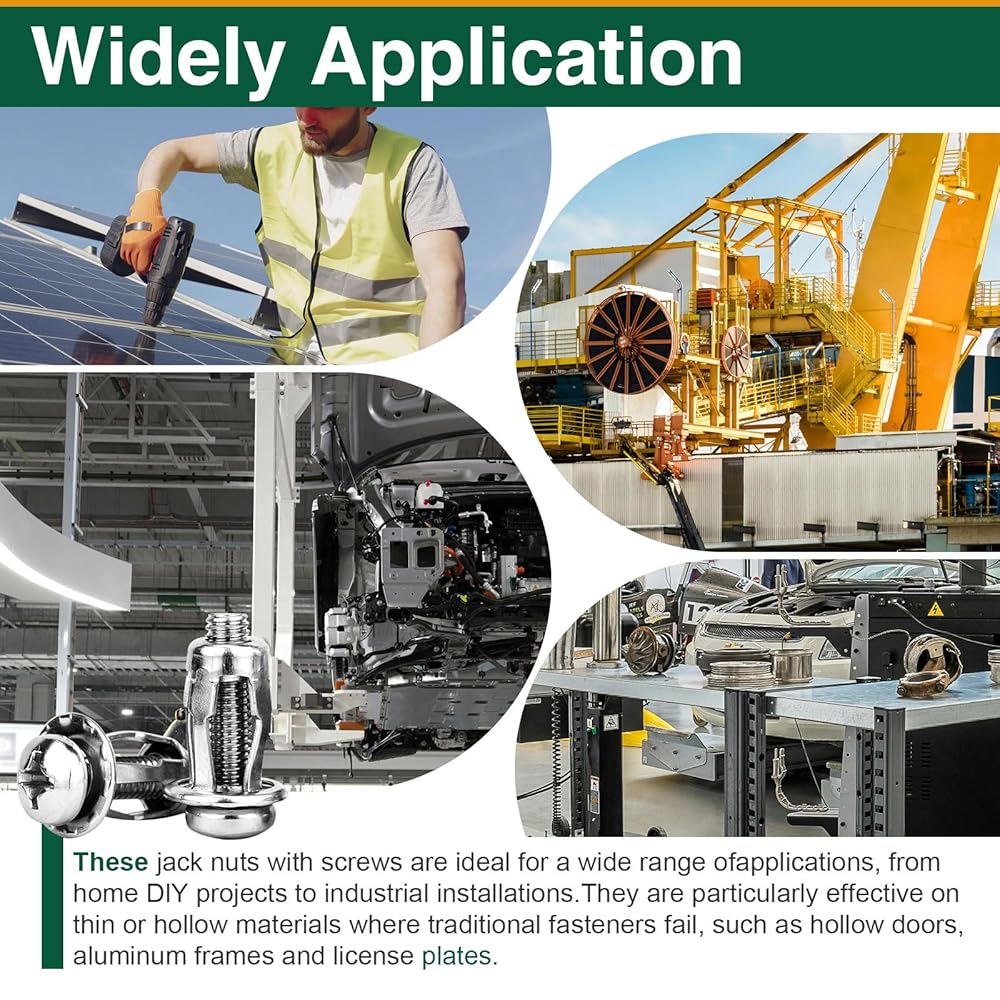 Widely Application

These jack nuts with screws are ideal for a wide range ofapplications, from home DIY projects to industrial installations.They are particularly effective on thin or hollow materials where traditional fasteners fail, such as hollow doors, aluminum frames and license plates.